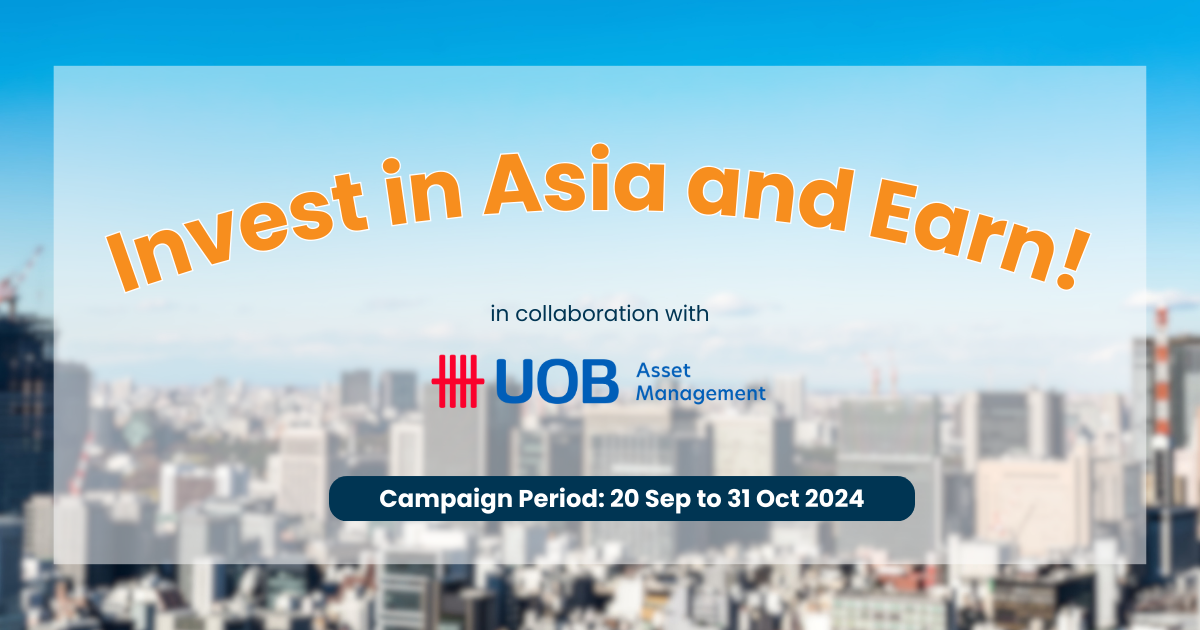 Invest in Asia and Earn!

in collaboration with

UOB Asset Management

Campaign Period: 20 Sep to 31 Oct 2024